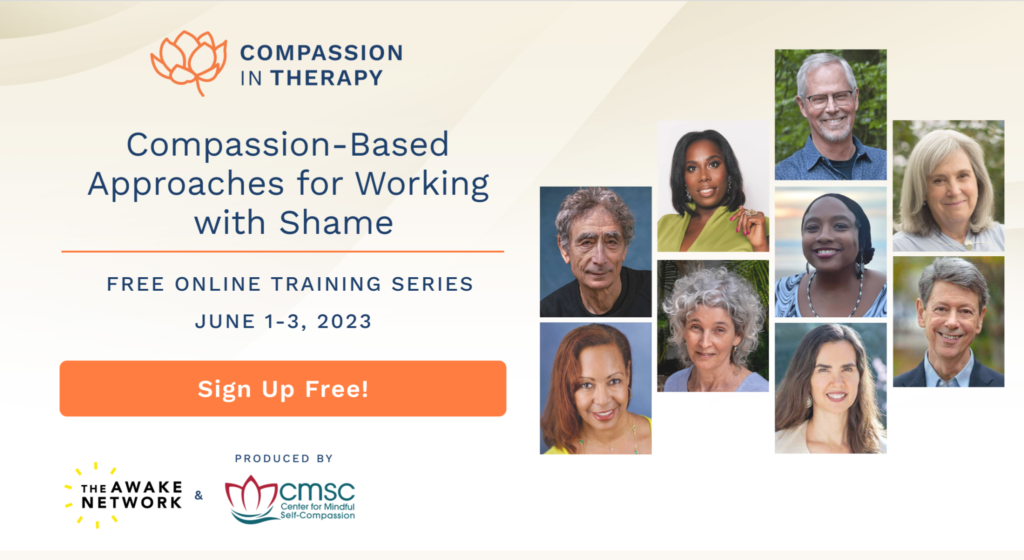 COMPASSION IN THERAPY

Compassion-Based Approaches for Working with Shame

FREE ONLINE TRAINING SERIES

JUNE 1-3, 2023

Sign Up Free!

PRODUCED BY

THE AWAKE NETWORK

&

cmsc Center for Mindful Self-Compassion